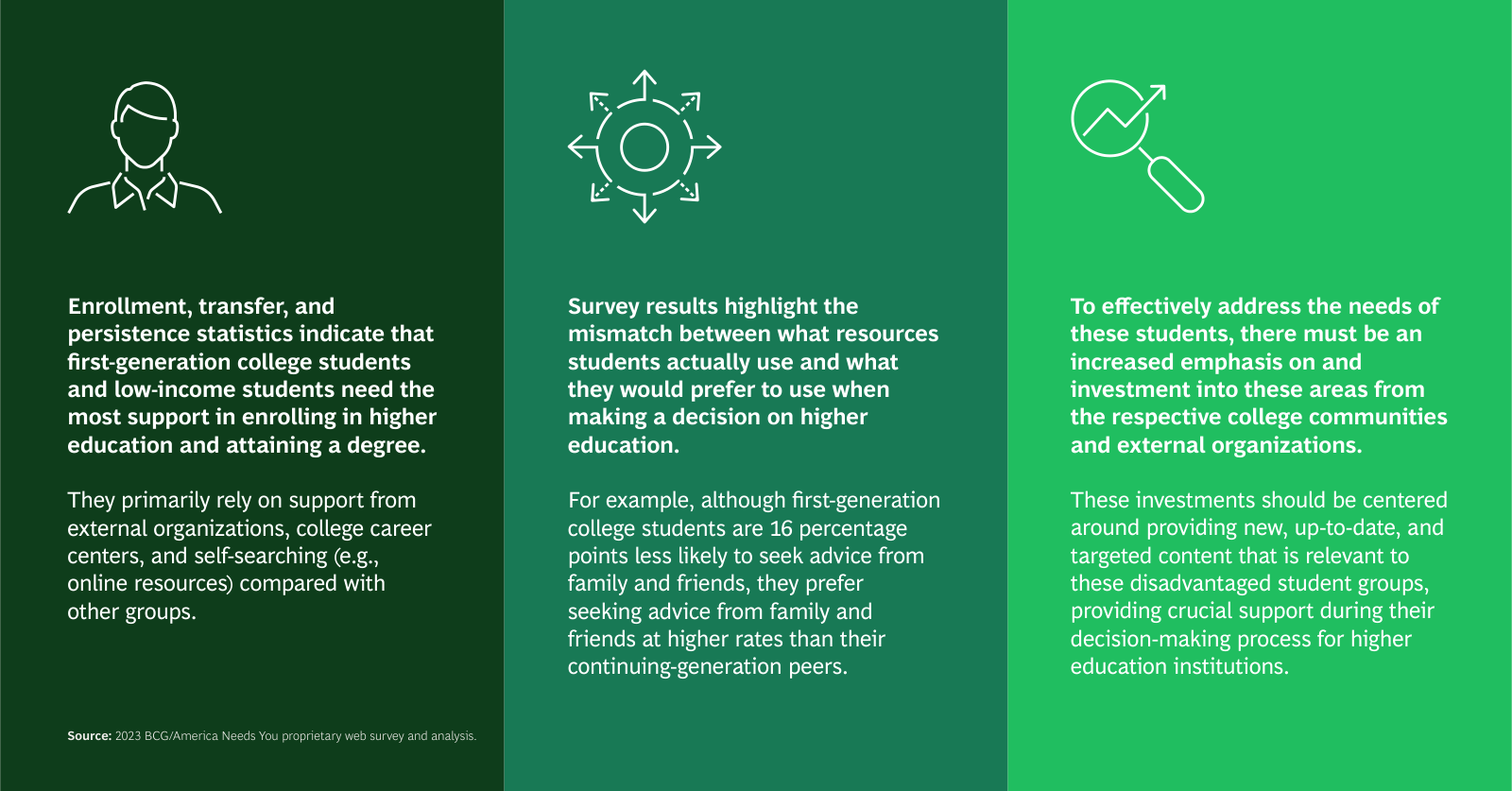 Enrollment, transfer, and persistence statistics indicate that first-generation college students and low-income students need the most support in enrolling in higher education and attaining a degree.

They primarily rely on support from external organizations, college career centers, and self-searching (e.g., online resources) compared with other groups.

Source: 2023 BCG/America Needs You proprietary web survey and analysis.

Survey results highlight the mismatch between what resources students actually use and what they would prefer to use when making a decision on higher education.

For example, although first-generation college students are 16 percentage points less likely to seek advice from family and friends, they prefer seeking advice from family and friends at higher rates than their continuing-generation peers.

To effectively address the needs of these students, there must be an increased emphasis on and investment into these areas from the respective college communities and external organizations.

These investments should be centered around providing new, up-to-date, and targeted content that is relevant to these disadvantaged student groups, providing crucial support during their decision-making process for higher education institutions.